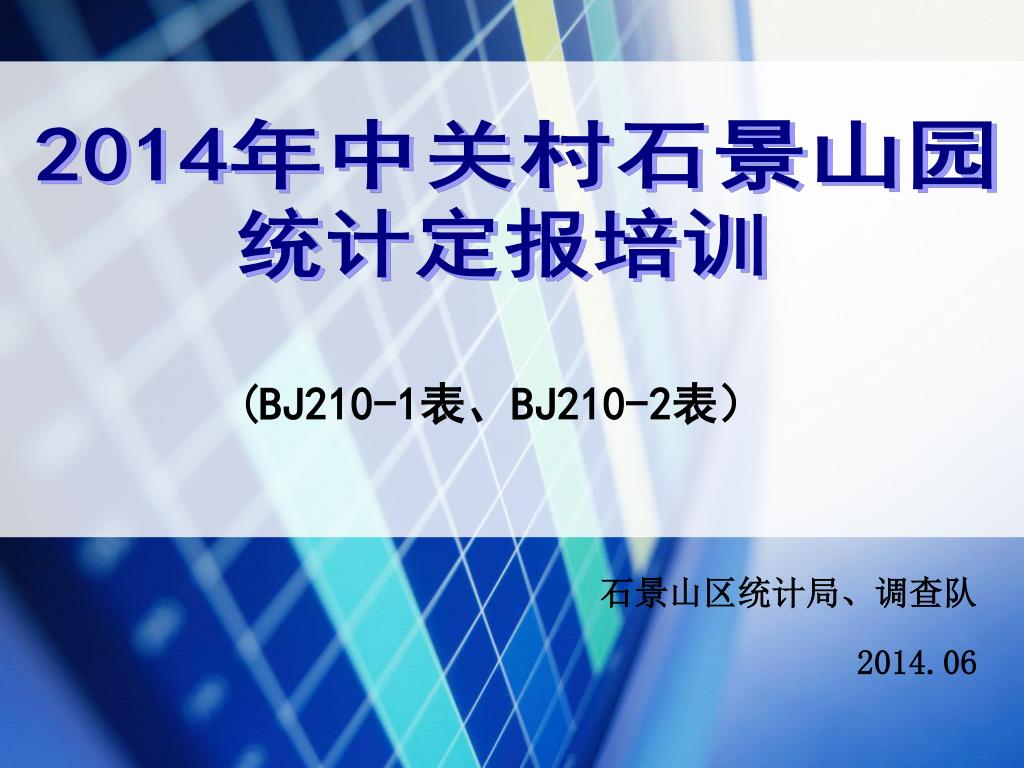 2014年中关村石景山园统计定报培训

(BJ210-1表、BJ210-2表)

石景山区统计局、调查队

2014.06